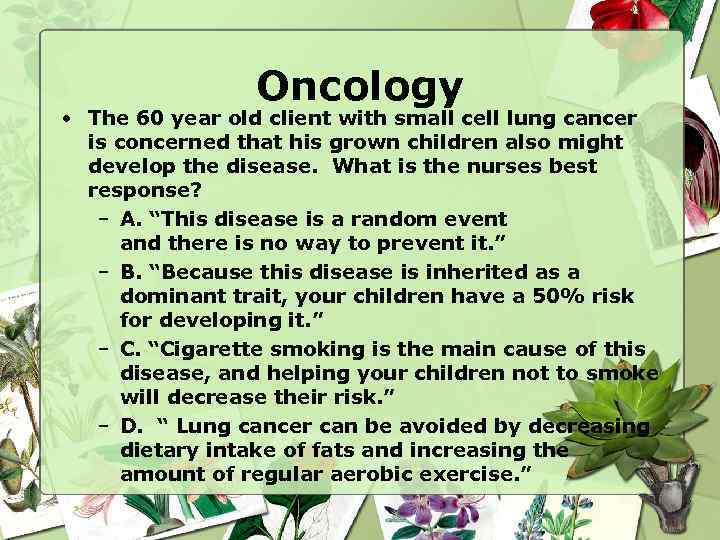 Oncology

• The 60 year old client with small cell lung cancer is concerned that his grown children also might develop the disease. What is the nurses best response?
– A. “This disease is a random event and there is no way to prevent it.”
– B. “Because this disease is inherited as a dominant trait, your children have a 50% risk for developing it.”
– C. “Cigarette smoking is the main cause of this disease, and helping your children not to smoke will decrease their risk.”
– D. “ Lung cancer can be avoided by decreasing dietary intake of fats and increasing the amount of regular aerobic exercise.”